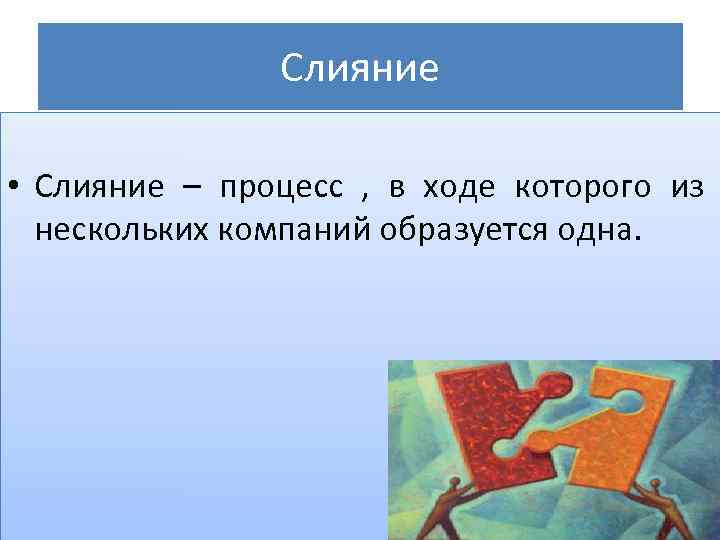 Слияние

• Слияние – процесс , в ходе которого из нескольких компаний образуется одна.